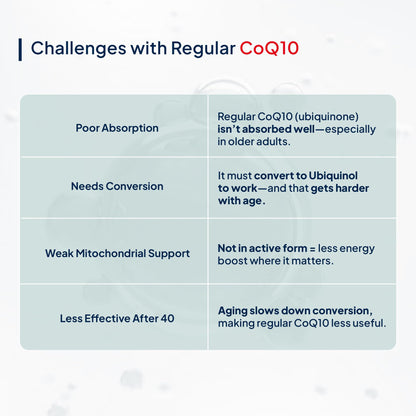 Challenges with Regular CoQ10

| | |
|---|---|
| Poor Absorption | Regular CoQ10 (ubiquinone) isn't absorbed well—especially in older adults. |
| Needs Conversion | It must convert to Ubiquinol to work—and that gets harder with age. |
| Weak Mitochondrial Support | Not in active form = less energy boost where it matters. |
| Less Effective After 40 | Aging slows down conversion, making regular CoQ10 less useful. |